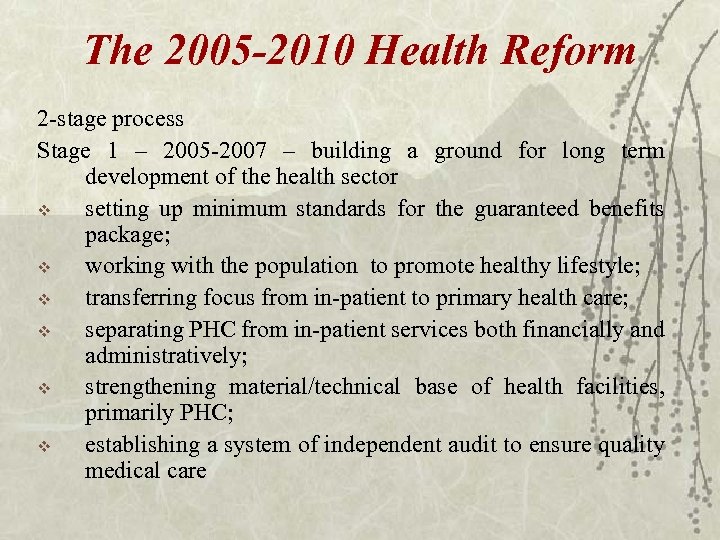 The 2005-2010 Health Reform

2-stage process

Stage 1 – 2005-2007 – building a ground for long term development of the health sector

❖ setting up minimum standards for the guaranteed benefits package;

❖ working with the population to promote healthy lifestyle;

❖ transferring focus from in-patient to primary health care;

❖ separating PHC from in-patient services both financially and administratively;

❖ strengthening material/technical base of health facilities, primarily PHC;

❖ establishing a system of independent audit to ensure quality medical care